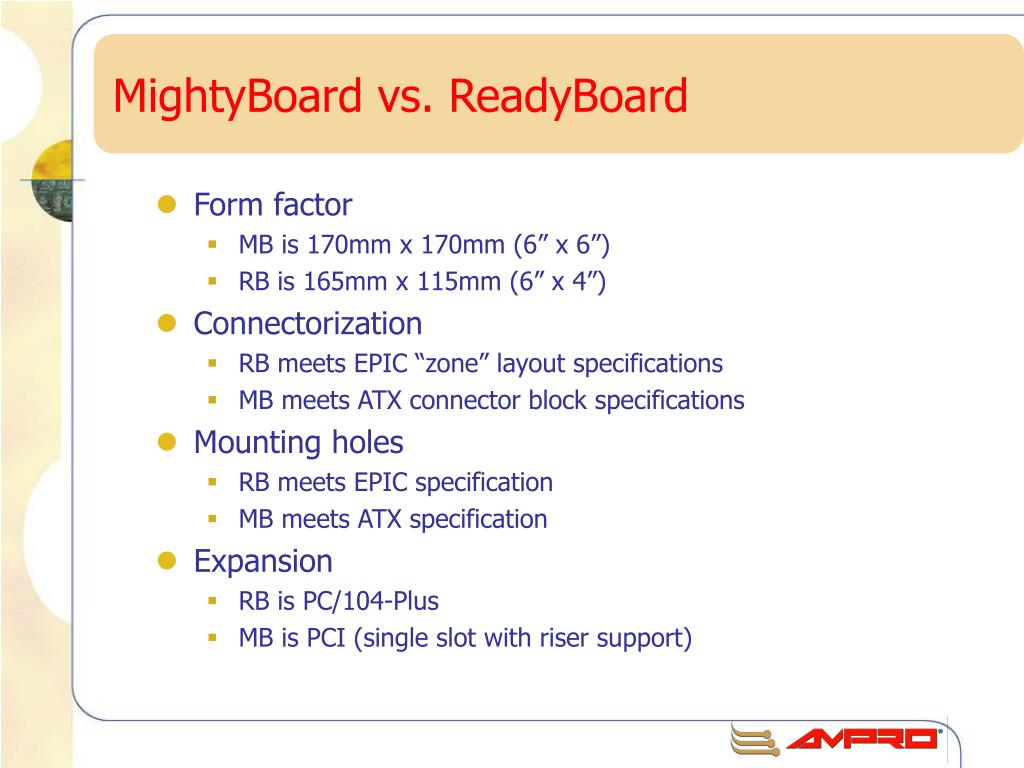 MightyBoard vs. ReadyBoard

Form factor
MB is 170mm x 170mm (6” x 6”)
RB is 165mm x 115mm (6” x 4”)
Connectorization
RB meets EPIC “zone” layout specifications
MB meets ATX connector block specifications
Mounting holes
RB meets EPIC specification
MB meets ATX specification
Expansion
RB is PC/104-Plus
MB is PCI (single slot with riser support)

AMPRO